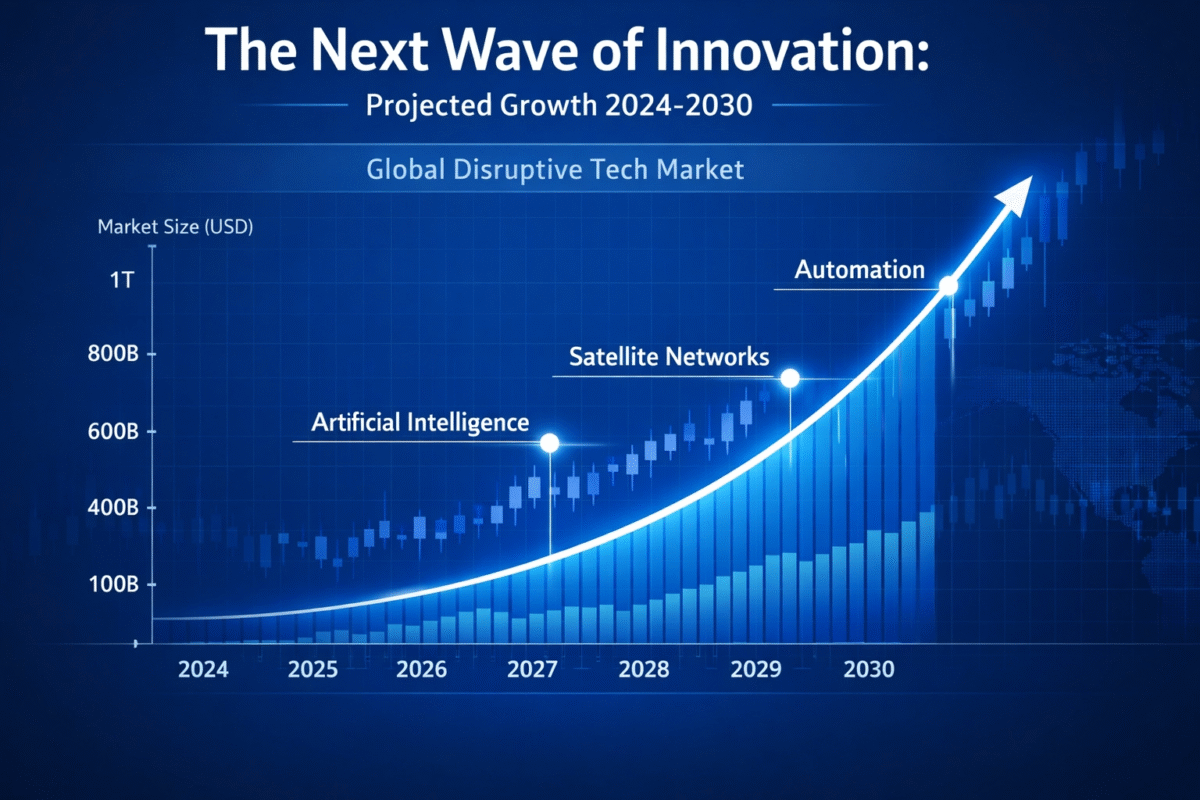 The Next Wave of Innovation:
Projected Growth 2024-2030

Global Disruptive Tech Market

Market Size (USD)

1T
800B
600B
400B
100B

Automation
Satellite Networks
Artificial Intelligence

2024
2025
2026
2027
2028
2029
2030